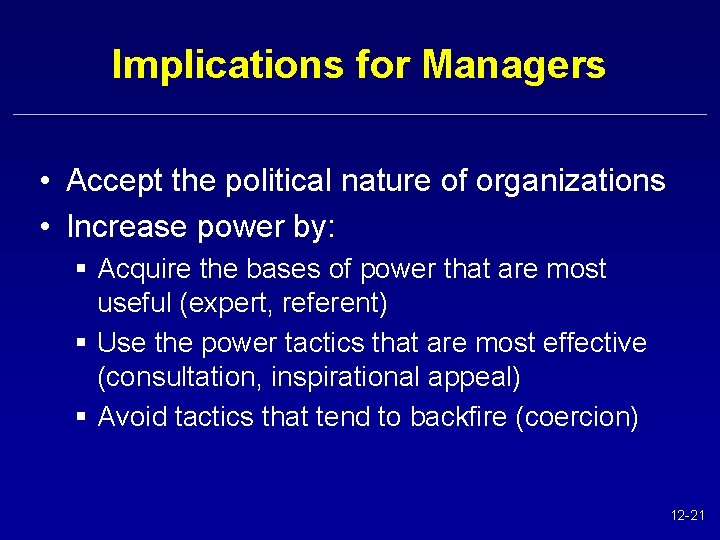 Implications for Managers

• Accept the political nature of organizations
• Increase power by:
▪ Acquire the bases of power that are most useful (expert, referent)
▪ Use the power tactics that are most effective (consultation, inspirational appeal)
▪ Avoid tactics that tend to backfire (coercion)

12-21